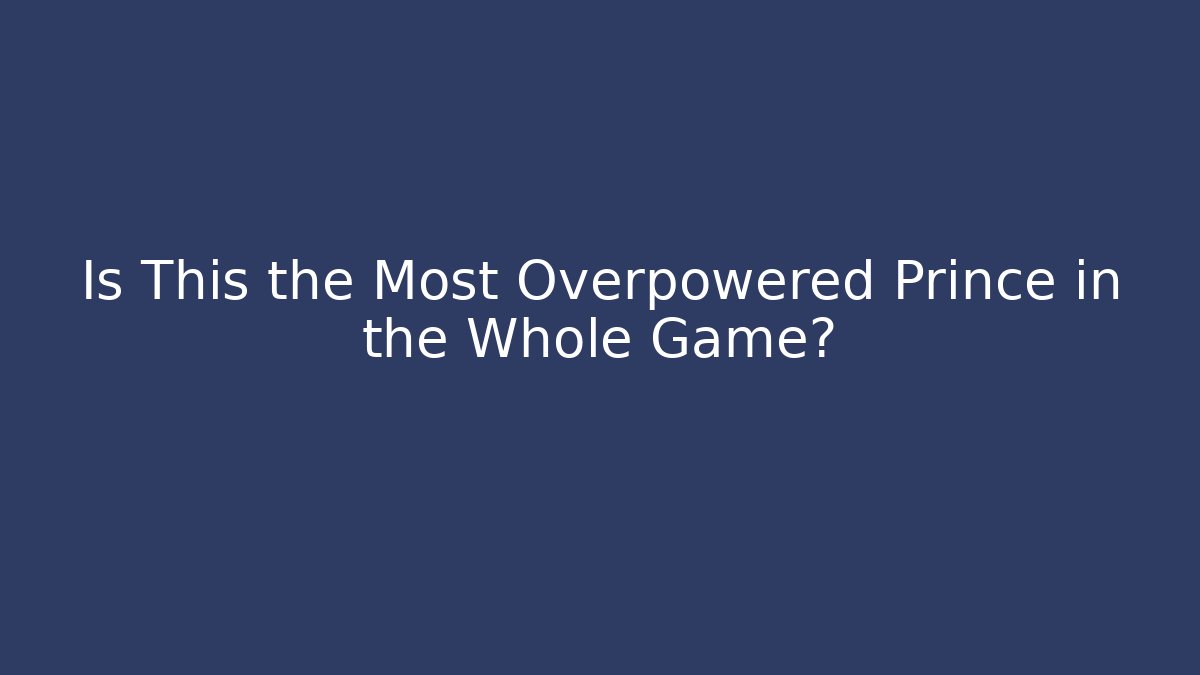 Is This the Most Overpowered Prince in the Whole Game?